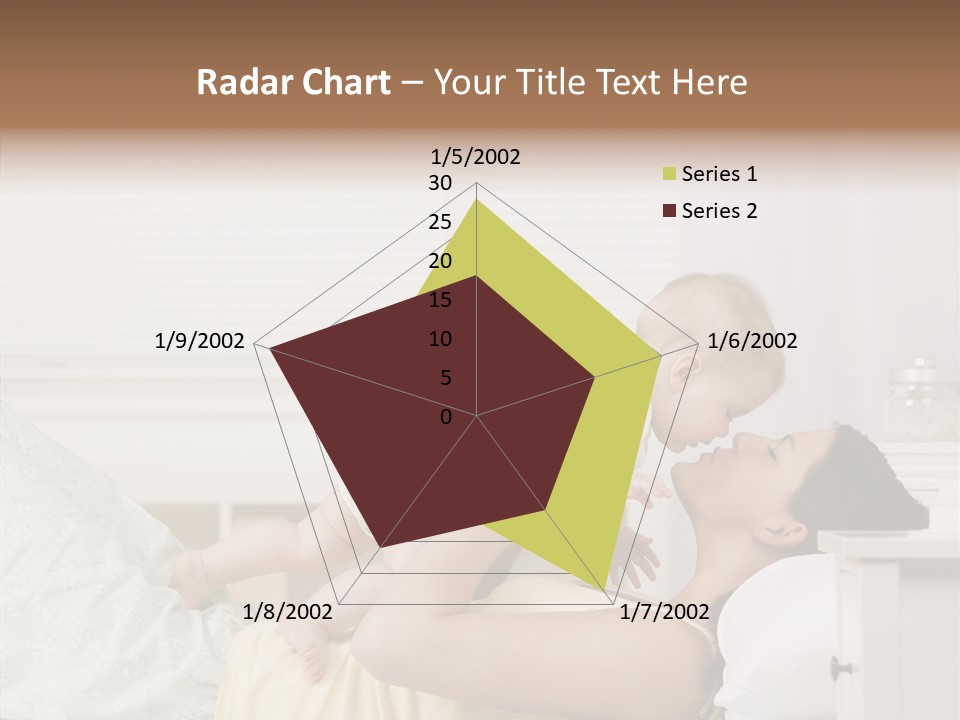 Radar Chart – Your Title Text Here

1/5/2002
30
25
20
15
10
5
0
1/6/2002
1/7/2002
1/8/2002
1/9/2002

Series 1
Series 2